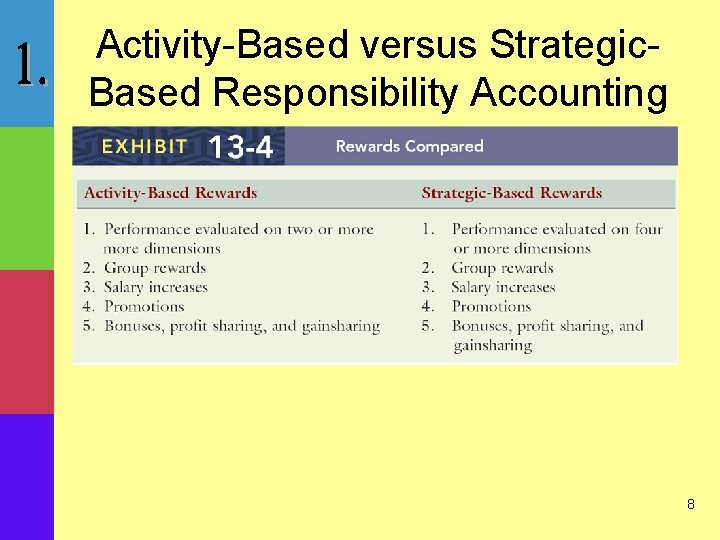 1.

Activity-Based versus Strategic-Based Responsibility Accounting

EXHIBIT 13-4 Rewards Compared

| Activity-Based Rewards | Strategic-Based Rewards |
|---|---|
| 1. Performance evaluated on two or more more dimensions | 1. Performance evaluated on four or more dimensions |
| 2. Group rewards | 2. Group rewards |
| 3. Salary increases | 3. Salary increases |
| 4. Promotions | 4. Promotions |
| 5. Bonuses, profit sharing, and gainsharing | 5. Bonuses, profit sharing, and gainsharing |

8